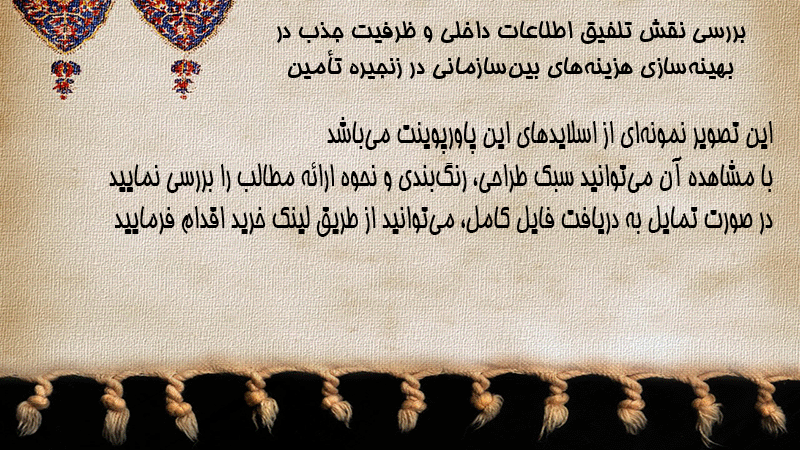 بررسی نقش تلفیق اطلاعات داخلی و ظرفیت جذب در بهینه‌سازی هزینه‌های بین‌سازمانی در زنجیره تأمین

این تصویر نمونه‌ای از اسلایدهای این پاورپوینت می‌باشد
با مشاهده آن می‌توانید سبک طراحی، رنگ‌بندی و نحوه ارائه مطالب را بررسی نمایید
در صورت تمایل به دریافت فایل کامل، می‌توانید از طریق لینک خرید اقدام فرمایید